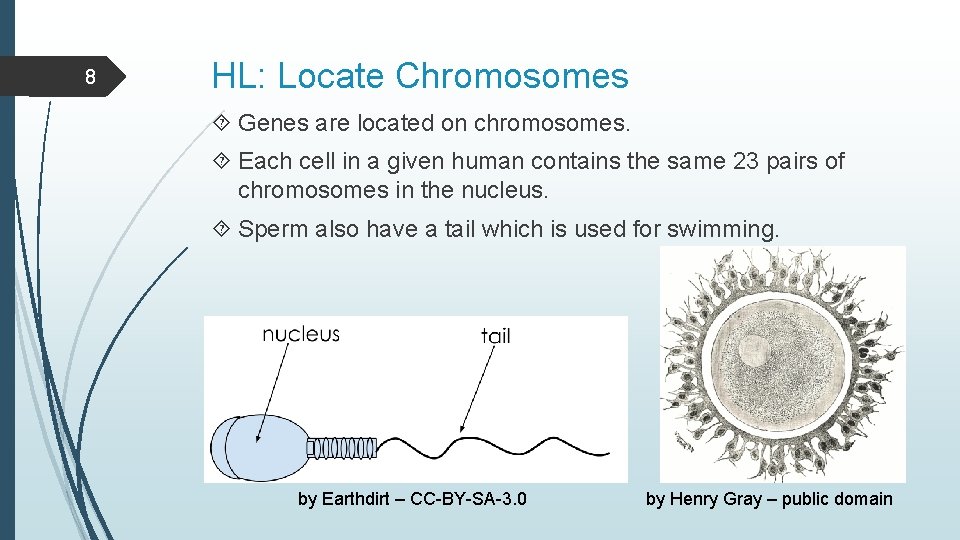 8

HL: Locate Chromosomes

Genes are located on chromosomes.

Each cell in a given human contains the same 23 pairs of chromosomes in the nucleus.

Sperm also have a tail which is used for swimming.

nucleus

tail

by Earthdirt – CC-BY-SA-3.0

by Henry Gray – public domain